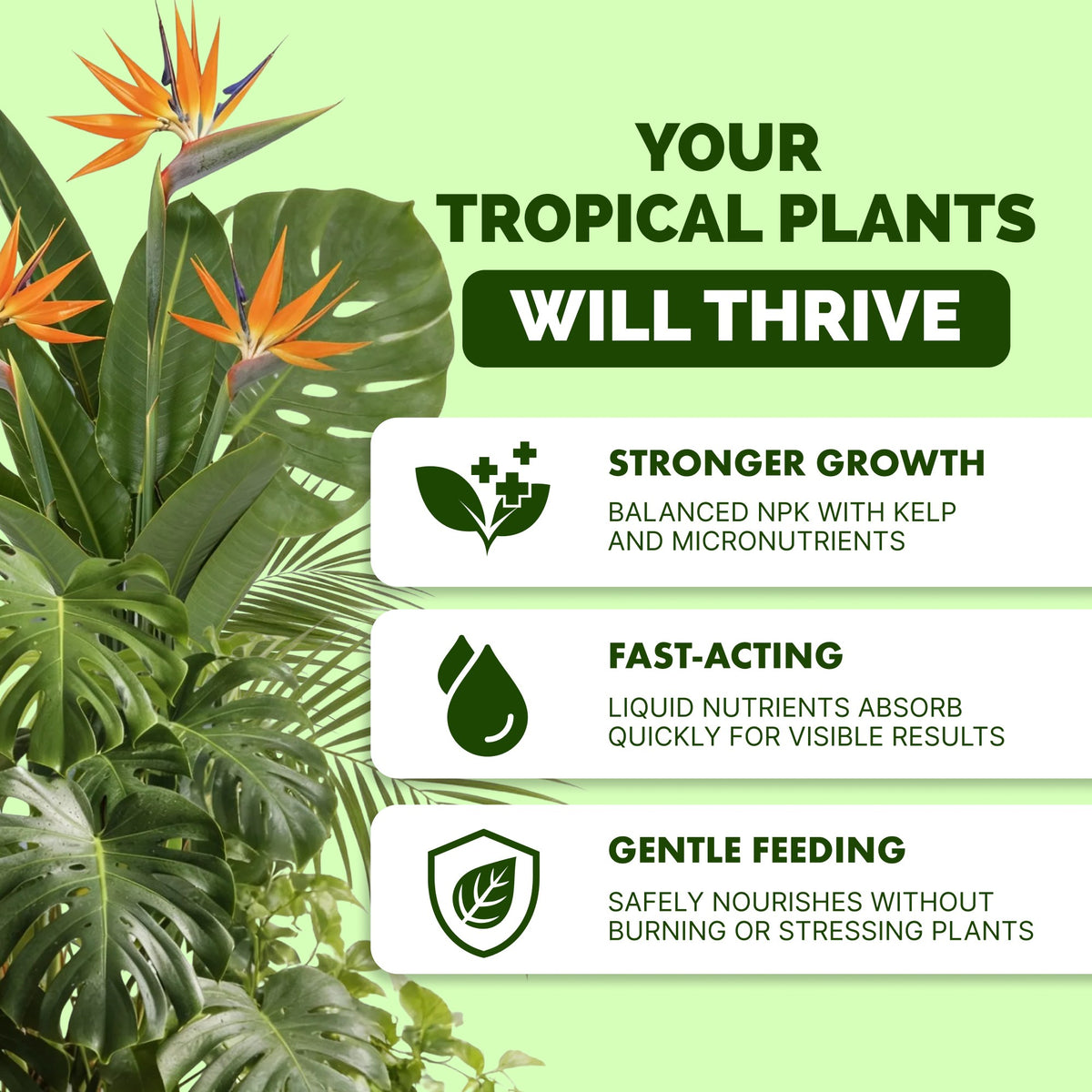 YOUR TROPICAL PLANTS WILL THRIVE

STRONGER GROWTH
BALANCED NPK WITH KELP AND MICRONUTRIENTS

FAST-ACTING
LIQUID NUTRIENTS ABSORB QUICKLY FOR VISIBLE RESULTS

GENTLE FEEDING
SAFELY NOURISHES WITHOUT BURNING OR STRESSING PLANTS